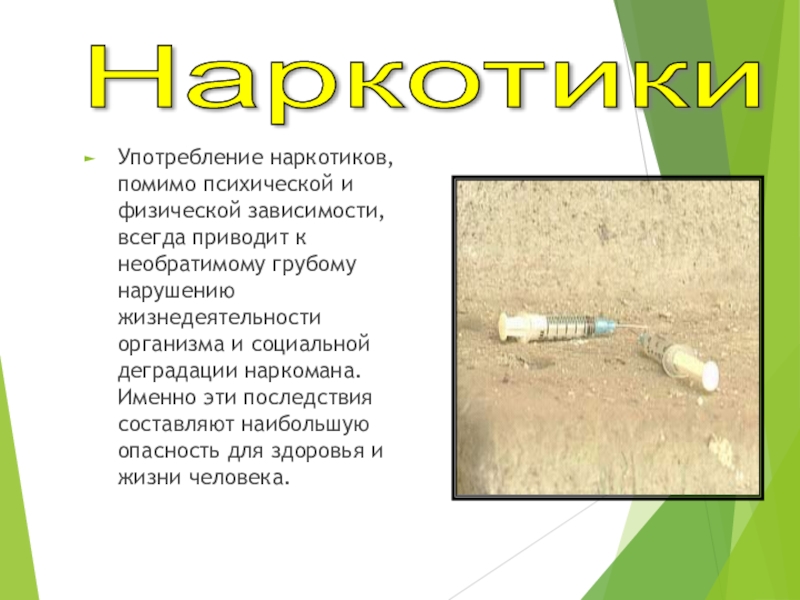 Наркотики

► Употребление наркотиков, помимо психической и физической зависимости, всегда приводит к необратимому грубому нарушению жизнедеятельности организма и социальной деградации наркомана. Именно эти последствия составляют наибольшую опасность для здоровья и жизни человека.